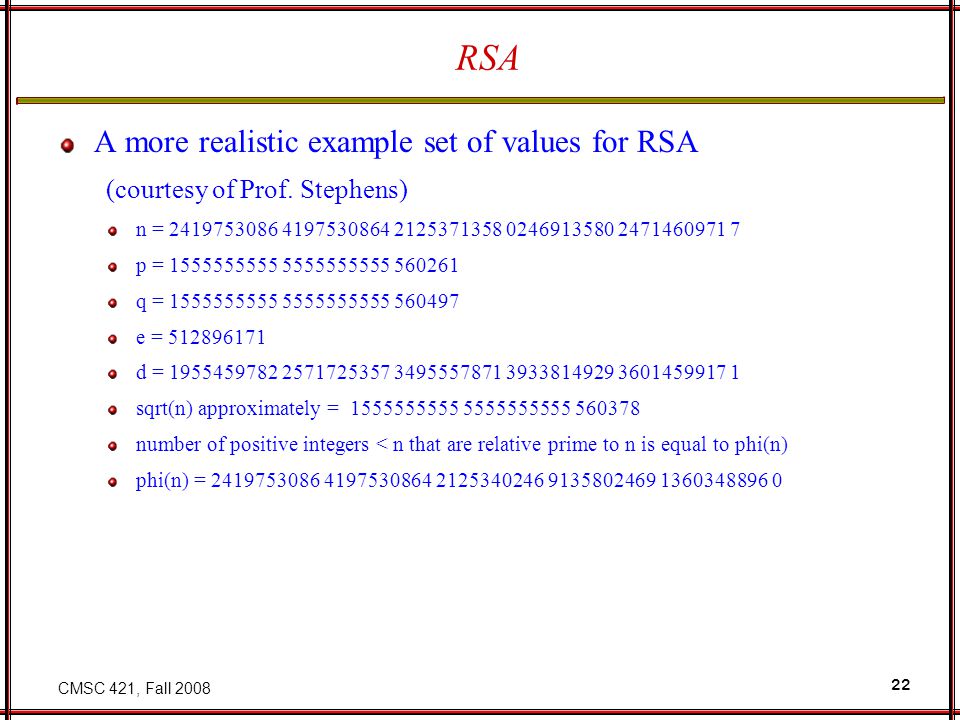 RSA

A more realistic example set of values for RSA

(courtesy of Prof. Stephens)

n = 2419753086 4197530864 2125371358 0246913580 2471460971 7

p = 1555555555 5555555555 560261

q = 1555555555 5555555555 560497

e = 512896171

d = 1955459782 2571725357 3495557871 3933814929 3601459917 1

sqrt(n) approximately = 1555555555 5555555555 560378

number of positive integers < n that are relative prime to n is equal to phi(n)

phi(n) = 2419753086 4197530864 2125340246 9135802469 1360348896 0

CMSC 421, Fall 2008

22